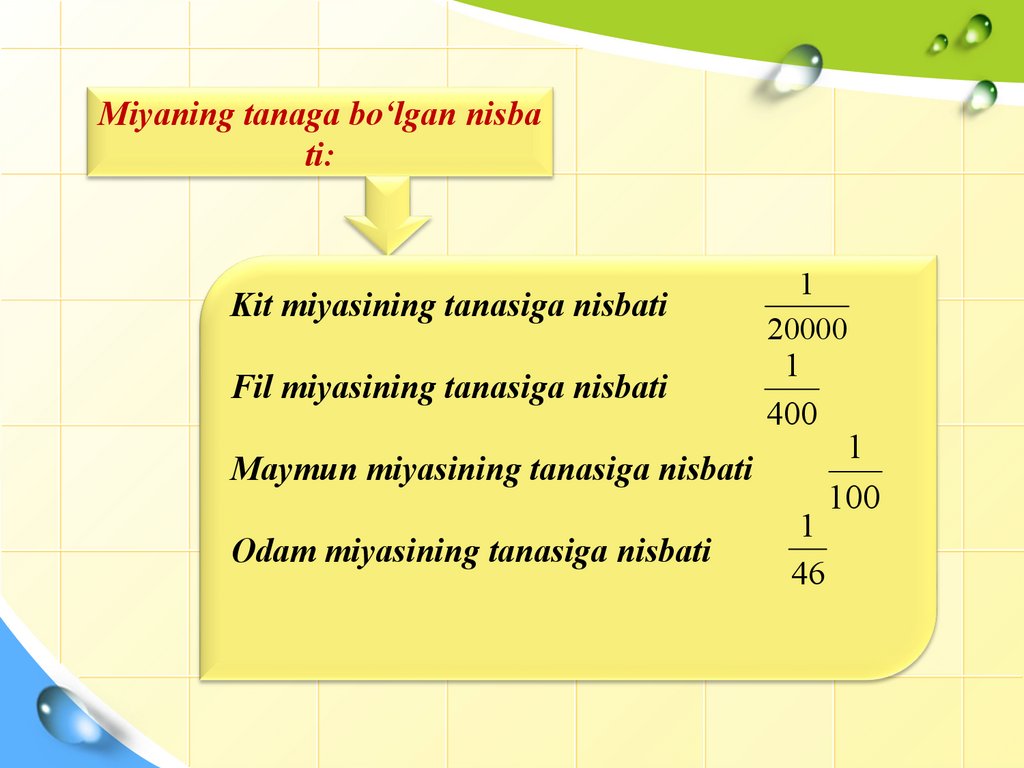 Miyaning tanaga bo‘lgan nisba ti:

Kit miyasining tanasiga nisbati $\frac{1}{20000}$

Fil miyasining tanasiga nisbati $\frac{1}{400}$

Maymun miyasining tanasiga nisbati $\frac{1}{100}$

Odam miyasining tanasiga nisbati $\frac{1}{46}$